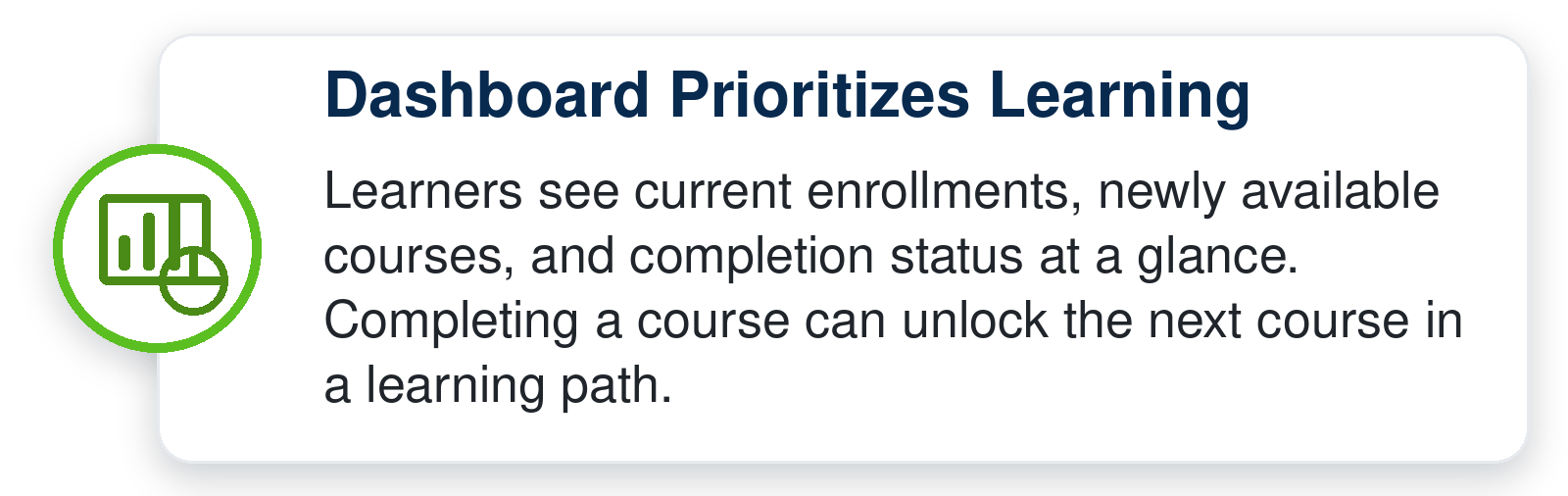 Dashboard Prioritizes Learning

Learners see current enrollments, newly available courses, and completion status at a glance. Completing a course can unlock the next course in a learning path.